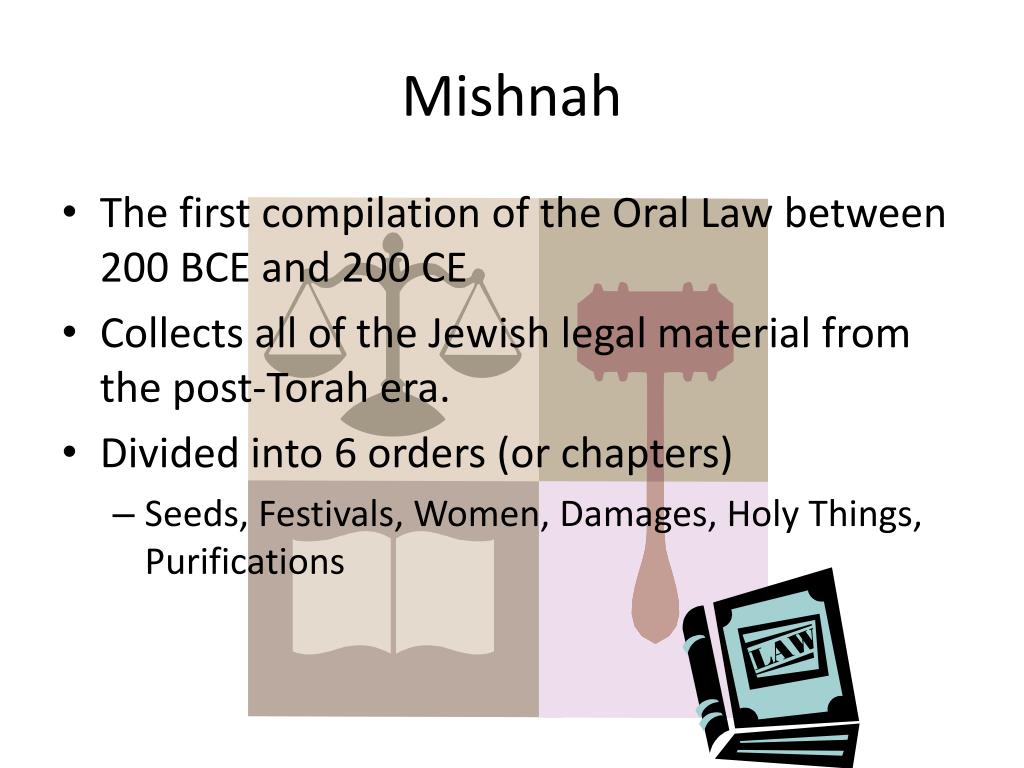 Mishnah

• The first compilation of the Oral Law between 200 BCE and 200 CE
• Collects all of the Jewish legal material from the post-Torah era.
• Divided into 6 orders (or chapters)
– Seeds, Festivals, Women, Damages, Holy Things, Purifications

LAW